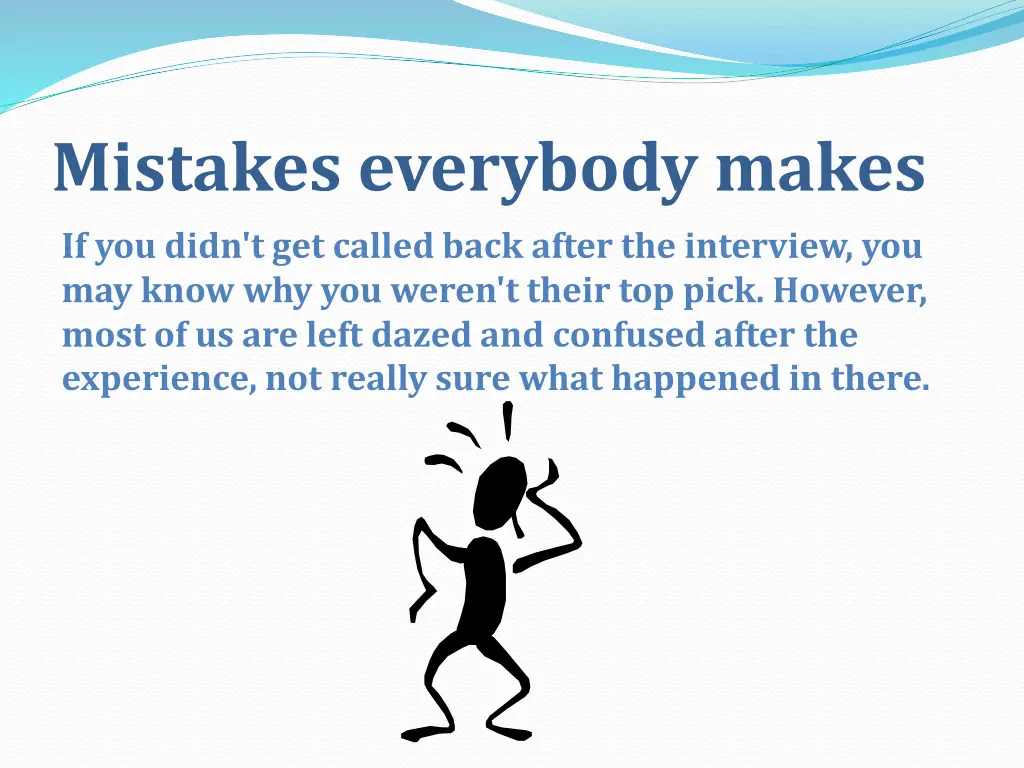 Mistakes everybody makes

If you didn't get called back after the interview, you may know why you weren't their top pick. However, most of us are left dazed and confused after the experience, not really sure what happened in there.